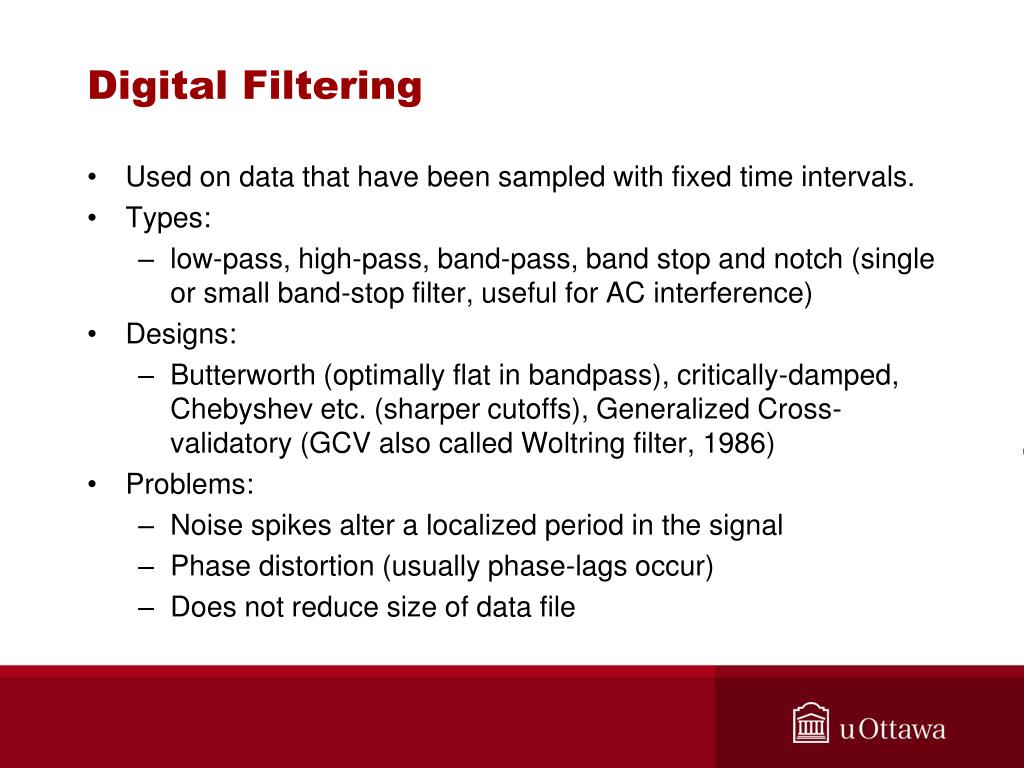 Digital Filtering

• Used on data that have been sampled with fixed time intervals.
• Types:
– low-pass, high-pass, band-pass, band stop and notch (single or small band-stop filter, useful for AC interference)
• Designs:
– Butterworth (optimally flat in bandpass), critically-damped, Chebyshev etc. (sharper cutoffs), Generalized Cross-validatory (GCV also called Woltring filter, 1986)
• Problems:
– Noise spikes alter a localized period in the signal
– Phase distortion (usually phase-lags occur)
– Does not reduce size of data file

uOttawa